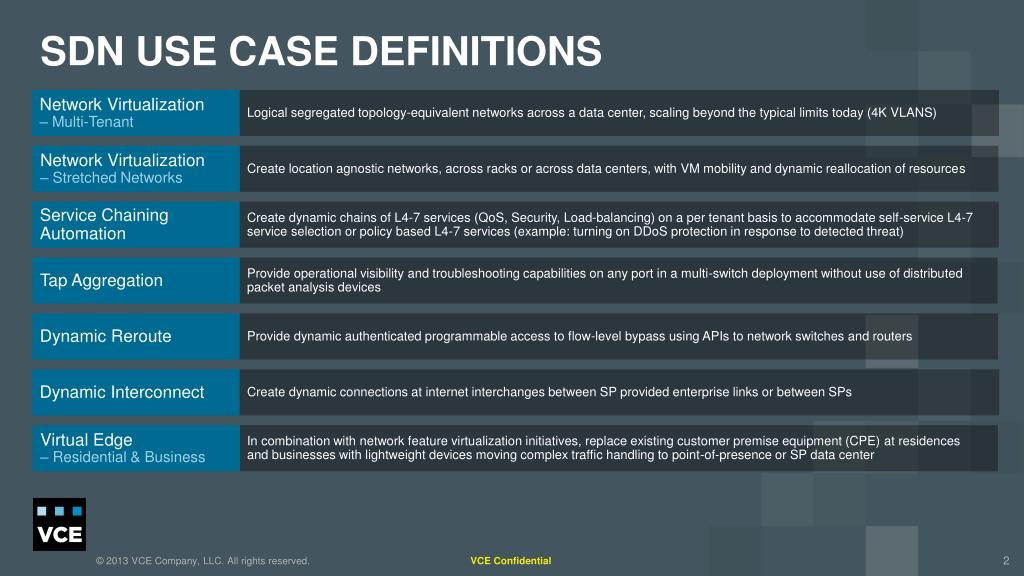 SDN USE CASE DEFINITIONS

| | |
|---|---|
| Network Virtualization – Multi-Tenant | Logical segregated topology-equivalent networks across a data center, scaling beyond the typical limits today (4K VLANS) |
| Network Virtualization – Stretched Networks | Create location agnostic networks, across racks or across data centers, with VM mobility and dynamic reallocation of resources |
| Service Chaining Automation | Create dynamic chains of L4-7 services (QoS, Security, Load-balancing) on a per tenant basis to accommodate self-service L4-7 service selection or policy based L4-7 services (example: turning on DDoS protection in response to detected threat) |
| Tap Aggregation | Provide operational visibility and troubleshooting capabilities on any port in a multi-switch deployment without use of distributed packet analysis devices |
| Dynamic Reroute | Provide dynamic authenticated programmable access to flow-level bypass using APIs to network switches and routers |
| Dynamic Interconnect | Create dynamic connections at internet interchanges between SP provided enterprise links or between SPs |
| Virtual Edge – Residential & Business | In combination with network feature virtualization initiatives, replace existing customer premise equipment (CPE) at residences and businesses with lightweight devices moving complex traffic handling to point-of-presence or SP data center |

VCE

© 2013 VCE Company, LLC. All rights reserved.

VCE Confidential

2